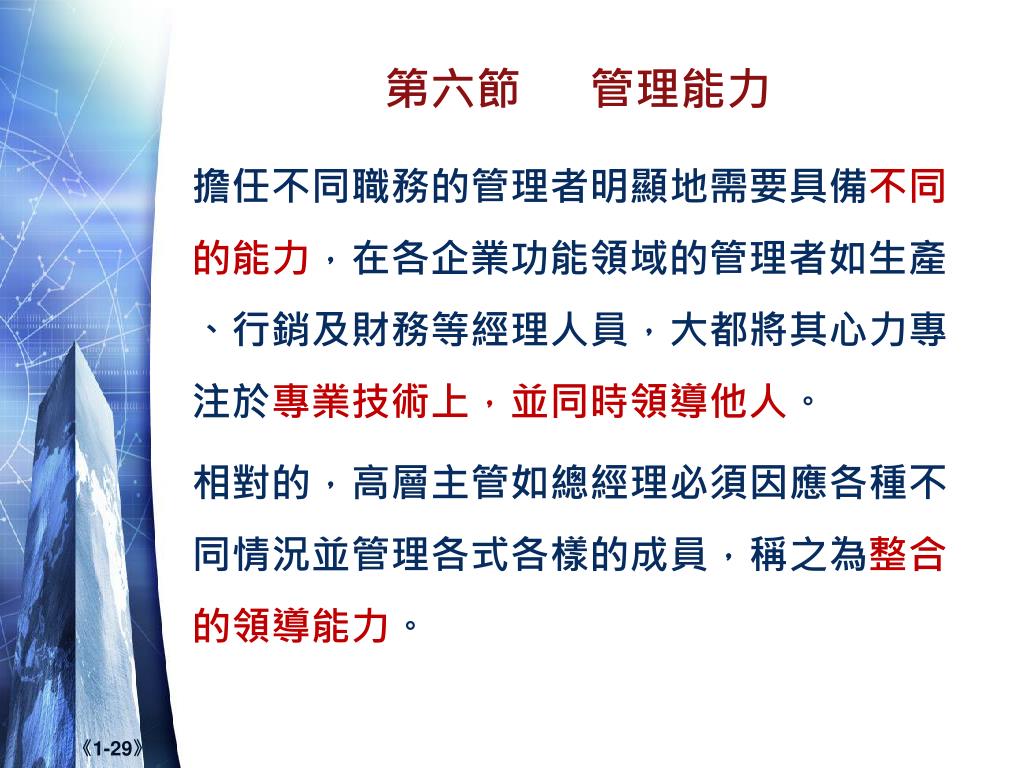 第六節　管理能力

擔任不同職務的管理者明顯地需要具備不同的能力，在各企業功能領域的管理者如生產、行銷及財務等經理人員，大都將其心力專注於專業技術上，並同時領導他人。

相對的，高層主管如總經理必須因應各種不同情況並管理各式各樣的成員，稱之為整合的領導能力。

《1-29》